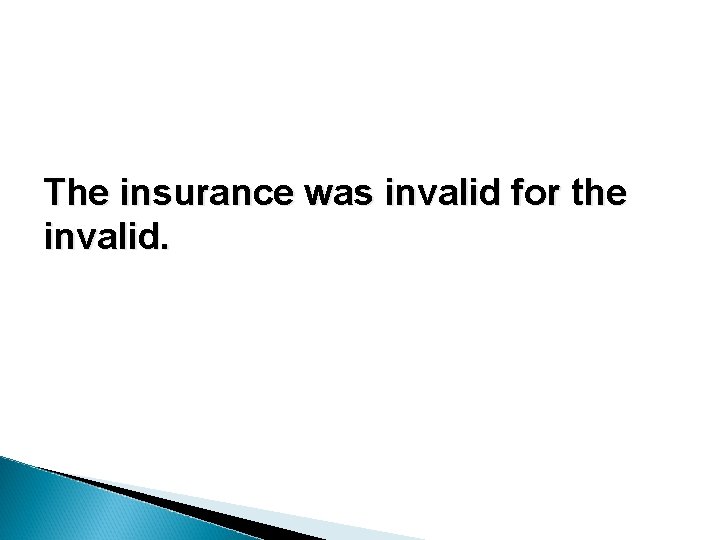 The insurance was invalid for the invalid.